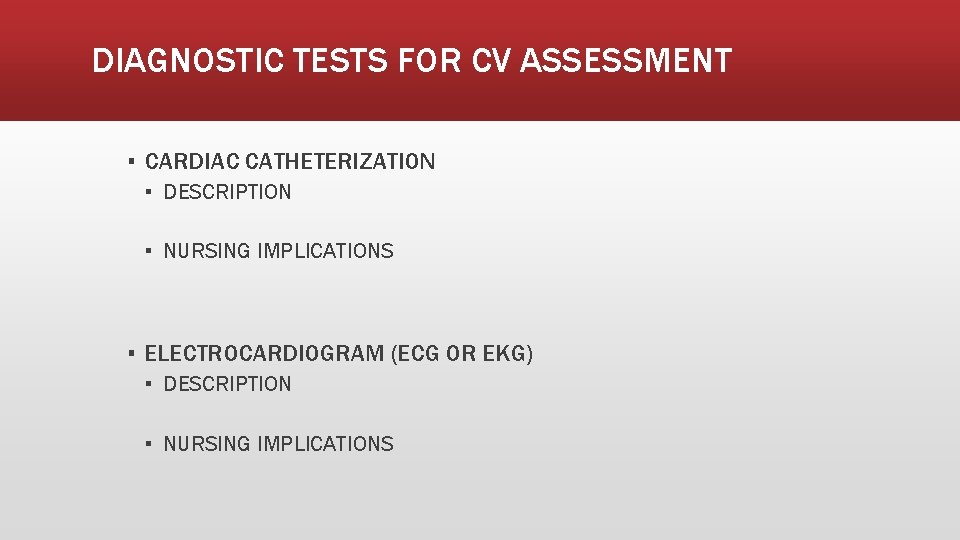 DIAGNOSTIC TESTS FOR CV ASSESSMENT

▪ CARDIAC CATHETERIZATION
▪ DESCRIPTION

▪ NURSING IMPLICATIONS

▪ ELECTROCARDIOGRAM (ECG OR EKG)
▪ DESCRIPTION

▪ NURSING IMPLICATIONS